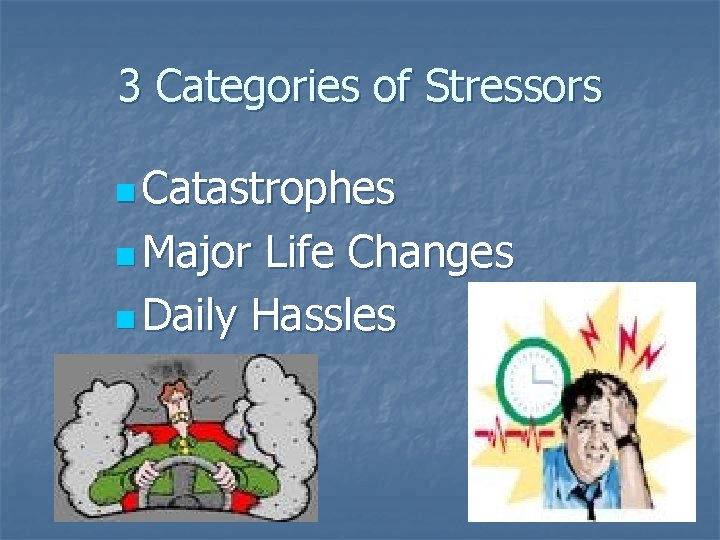 3 Categories of Stressors

Catastrophes
Major Life Changes
Daily Hassles